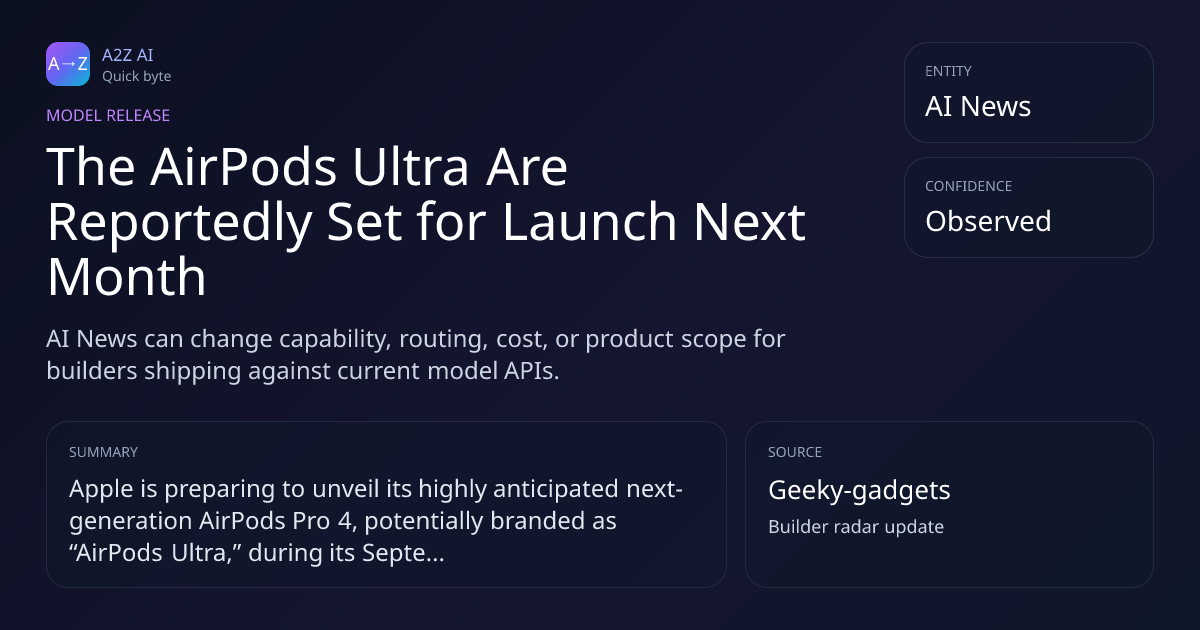 A→Z

A2Z AI
Quick byte

MODEL RELEASE

The AirPods Ultra Are Reportedly Set for Launch Next Month

AI News can change capability, routing, cost, or product scope for builders shipping against current model APIs.

ENTITY
AI News

CONFIDENCE
Observed

SUMMARY
Apple is preparing to unveil its highly anticipated next-generation AirPods Pro 4, potentially branded as “AirPods Ultra,” during its Septe...

SOURCE
Geeky-gadgets
Builder radar update